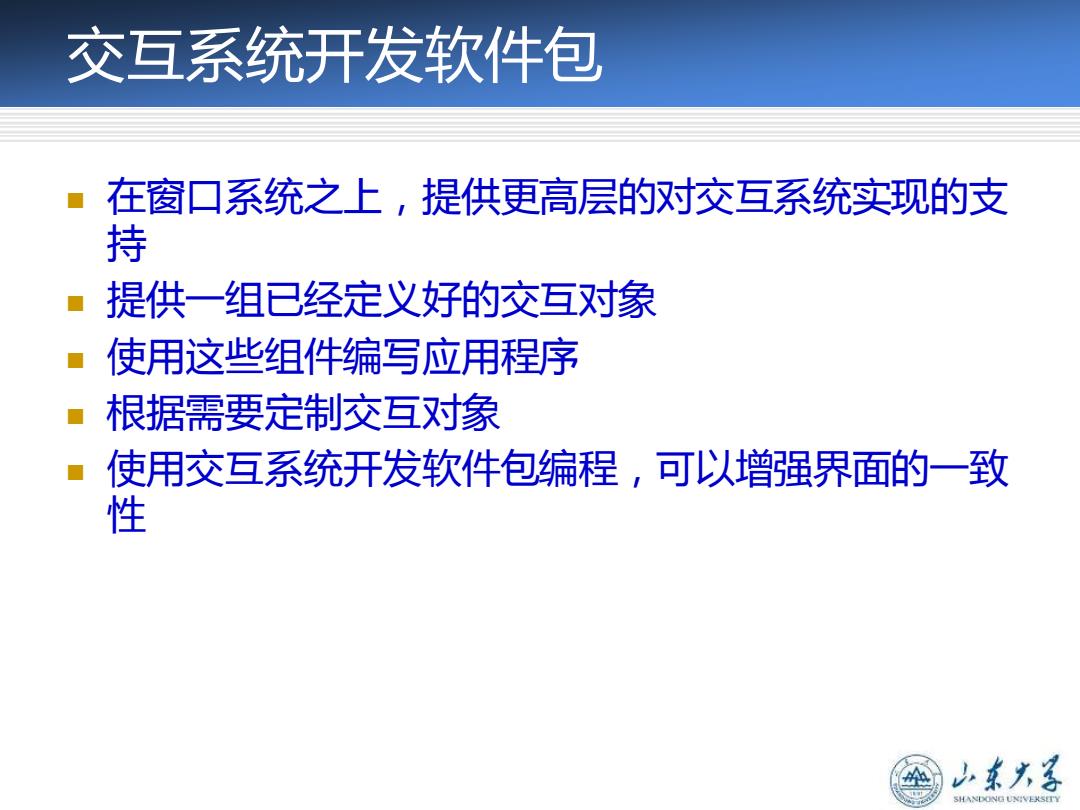 交互系统开发软件包

- 在窗口系统之上，提供更高层的对交互系统实现的支持
- 提供一组已经定义好的交互对象
- 使用这些组件编写应用程序
- 根据需要定制交互对象
- 使用交互系统开发软件包编程，可以增强界面的一致性

山东大学
SHANDONG UNIVERSITY